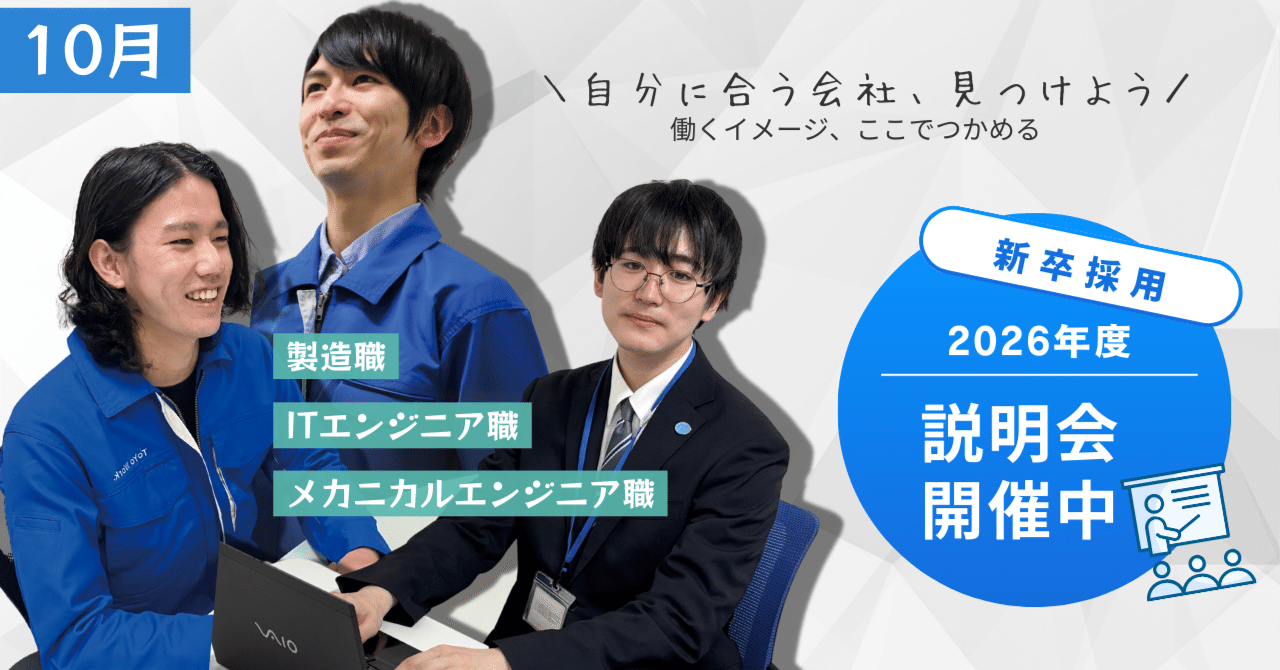 10月

＼自分に合う会社、見つけよう／
働くイメージ、ここでつかめる

製造職
ITエンジニア職
メカニカルエンジニア職

新卒採用
2026年度
説明会
開催中

VAIO